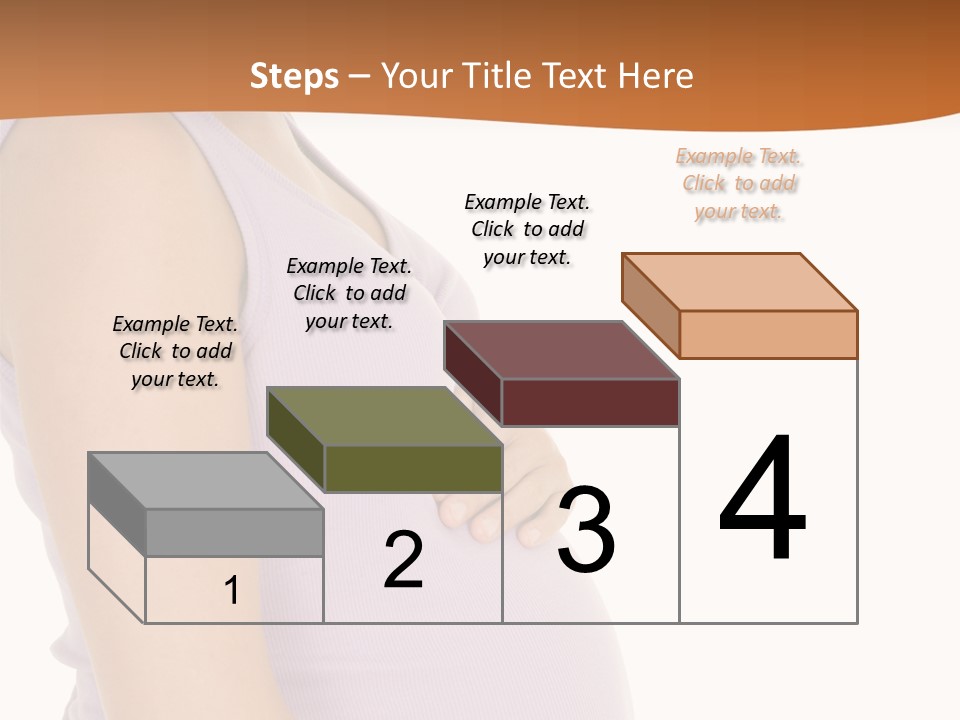 Steps – Your Title Text Here

Example Text. Click to add your text.

Example Text. Click to add your text.

Example Text. Click to add your text.

Example Text. Click to add your text.

1

2

3

4